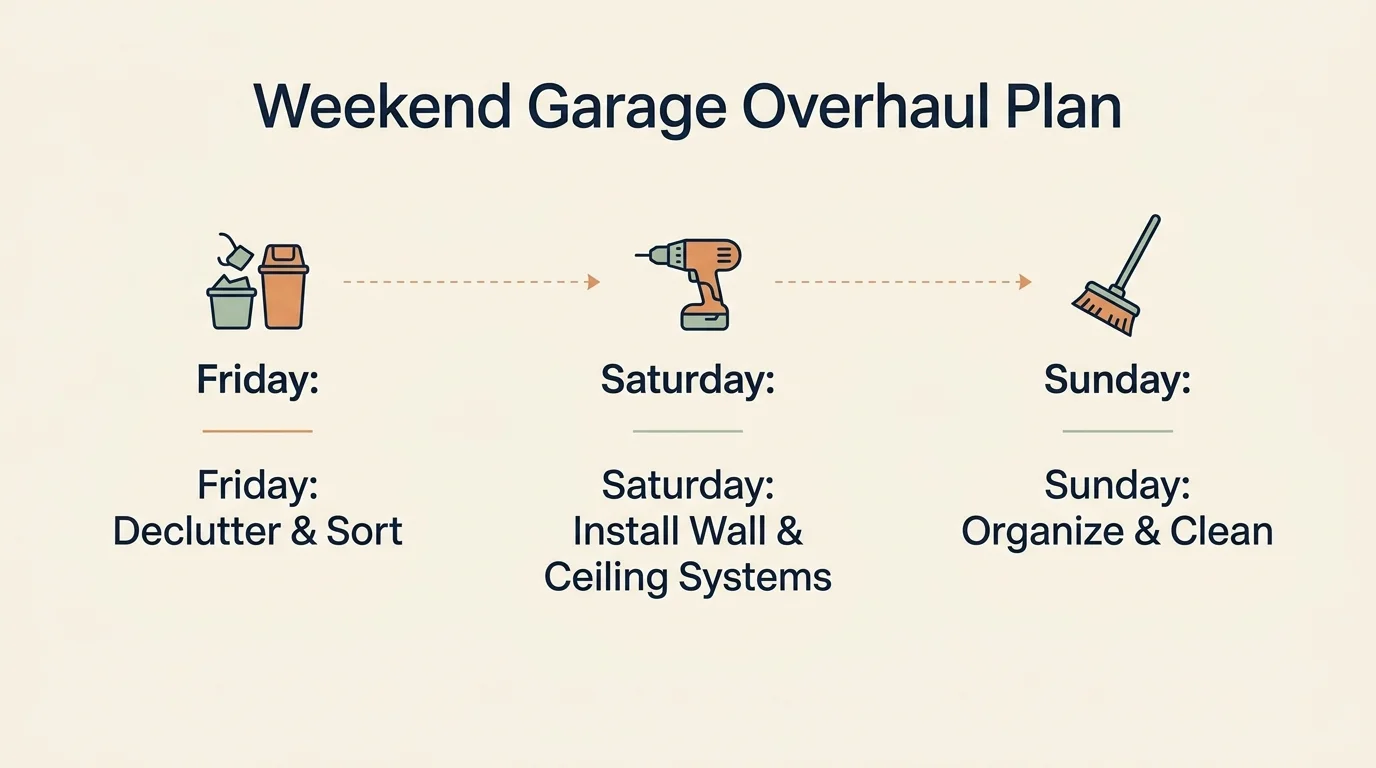 Weekend Garage Overhaul Plan

Friday:

Friday:
Declutter & Sort

Saturday:

Saturday:
Install Wall & Ceiling Systems

Sunday:

Sunday:
Organize & Clean